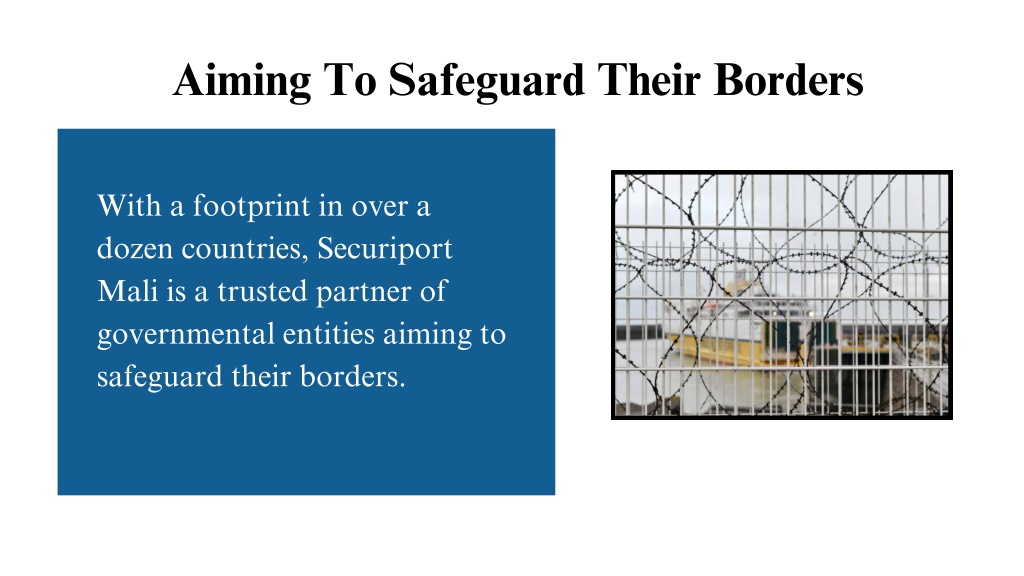 Aiming To Safeguard Their Borders

With a footprint in over a dozen countries, Securiport Mali is a trusted partner of governmental entities aiming to safeguard their borders.